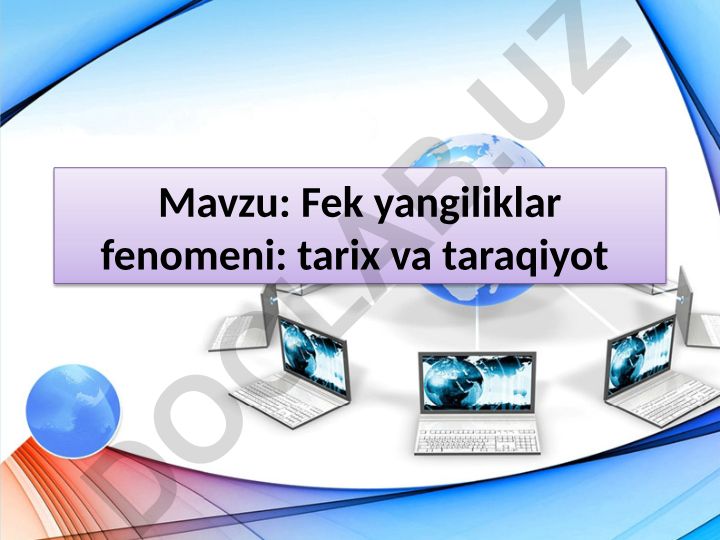 Mavzu: Fek yangiliklar fenomeni: tarix va taraqiyot

DOCLAB.UZ